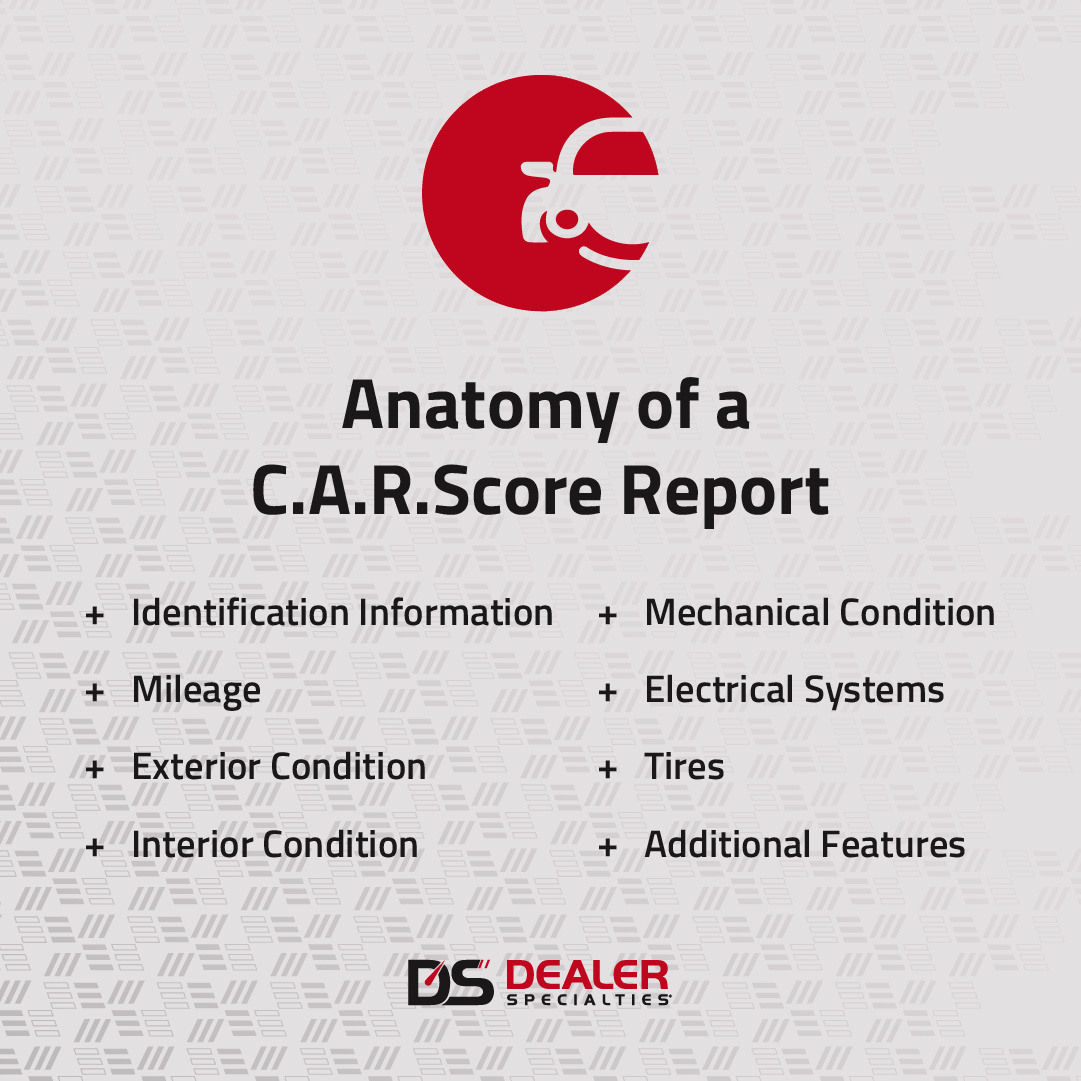 Anatomy of a C.A.R.Score Report

+ Identification Information

+ Mileage

+ Exterior Condition

+ Interior Condition

+ Mechanical Condition

+ Electrical Systems

+ Tires

+ Additional Features

DS DEALER SPECIALTIES